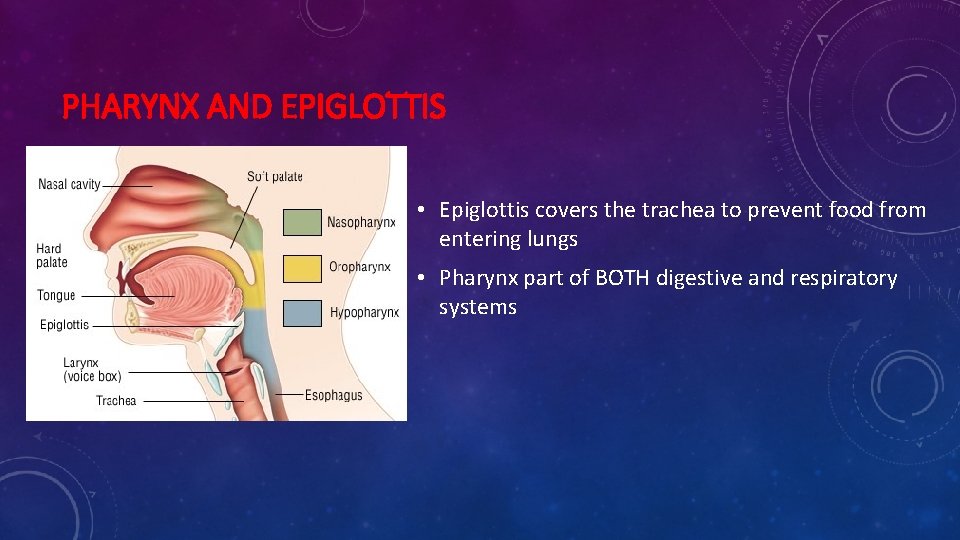 PHARYNX AND EPIGLOTTIS

Nasal cavity
Soft palate
Hard palate
Tongue
Epiglottis
Larynx (voice box)
Trachea
Esophagus
Nasopharynx
Oropharynx
Hypopharynx

• Epiglottis covers the trachea to prevent food from entering lungs
• Pharynx part of BOTH digestive and respiratory systems